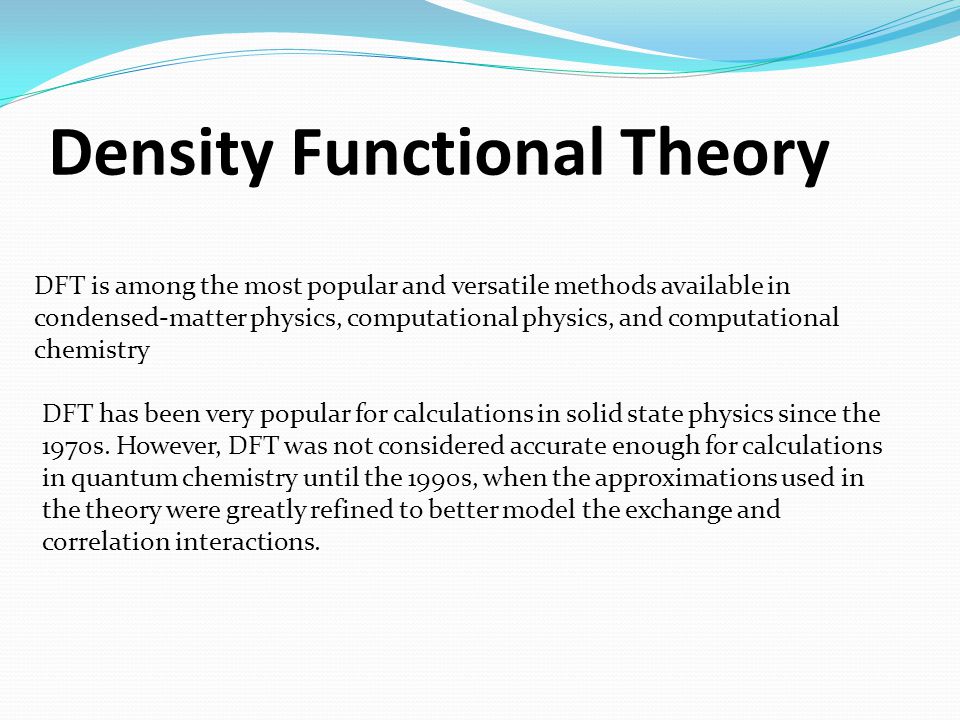 Density Functional Theory

DFT is among the most popular and versatile methods available in condensed-matter physics, computational physics, and computational chemistry

DFT has been very popular for calculations in solid state physics since the 1970s. However, DFT was not considered accurate enough for calculations in quantum chemistry until the 1990s, when the approximations used in the theory were greatly refined to better model the exchange and correlation interactions.